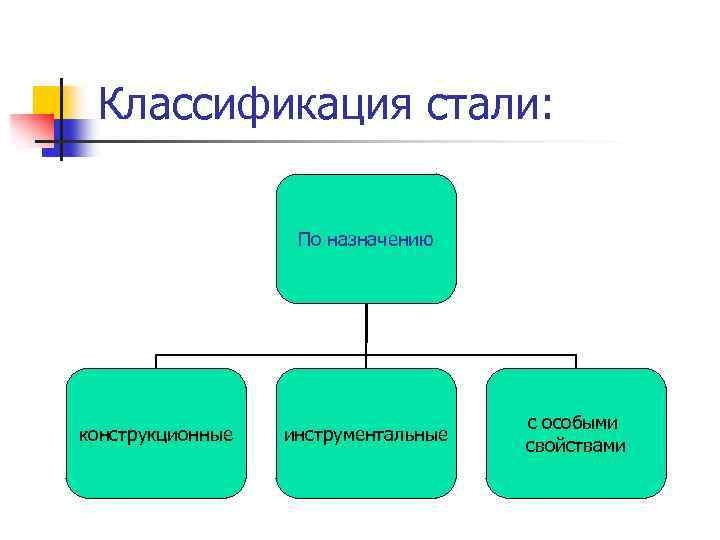 Классификация стали:

По назначению

конструкционные

инструментальные

с особыми свойствами